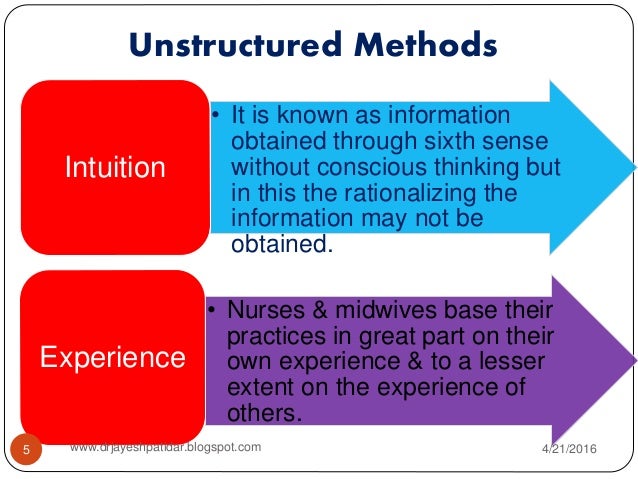 Unstructured Methods

Intuition

• It is known as information obtained through sixth sense without conscious thinking but in this the rationalizing the information may not be obtained.

Experience

• Nurses & midwives base their practices in great part on their own experience & to a lesser extent on the experience of others.

5

www.drjayeshpatidar.blogspot.com

4/21/2016